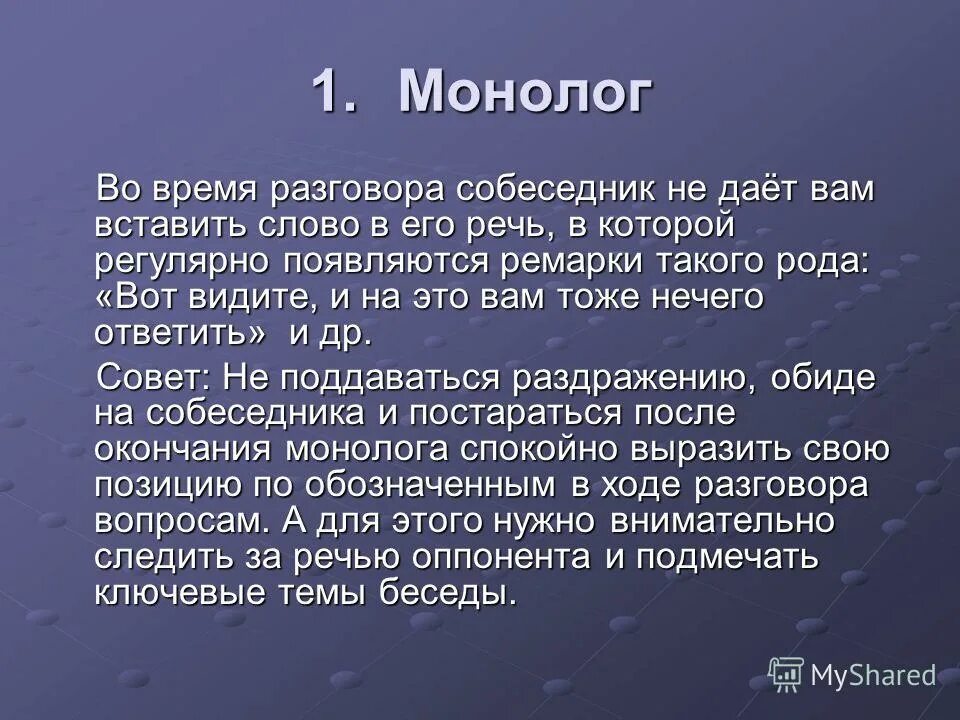 1. Монолог

Во время разговора собеседник не даёт вам вставить слово в его речь, в которой регулярно появляются ремарки такого рода: «Вот видите, и на это вам тоже нечего ответить» и др.

Совет: Не поддаваться раздражению, обиде на собеседника и постараться после окончания монолога спокойно выразить свою позицию по обозначенным в ходе разговора вопросам. А для этого нужно внимательно следить за речью оппонента и подмечать ключевые темы беседы.

MyShared